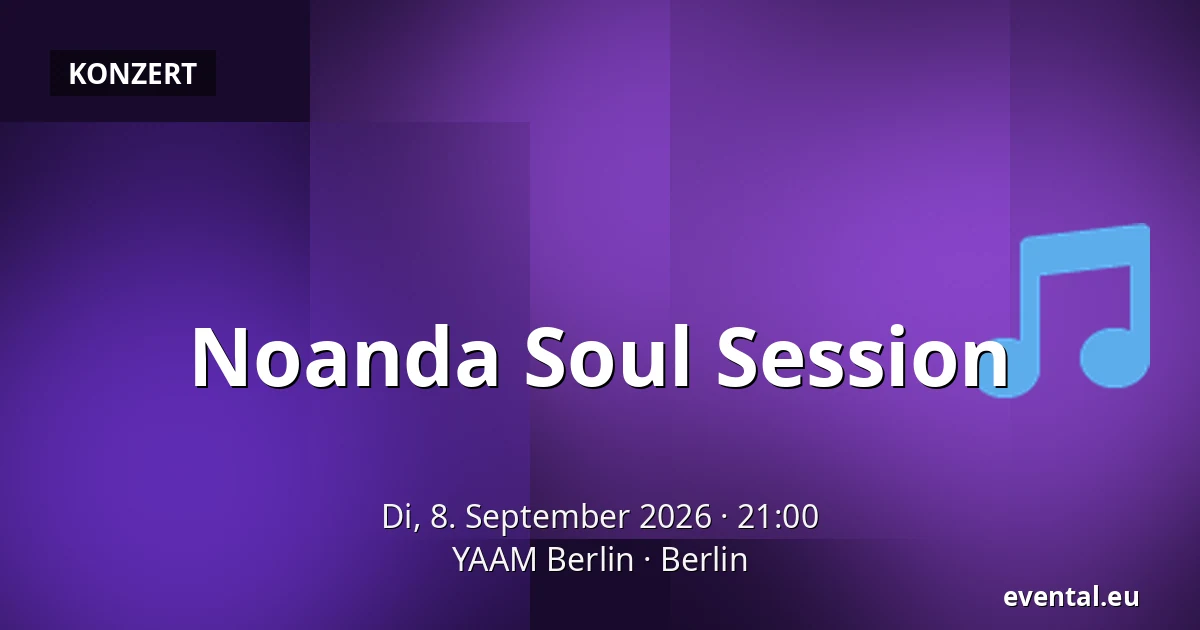 KONZERT

Noanda Soul Session

Di, 8. September 2026 · 21:00
YAAM Berlin · Berlin

evental.eu